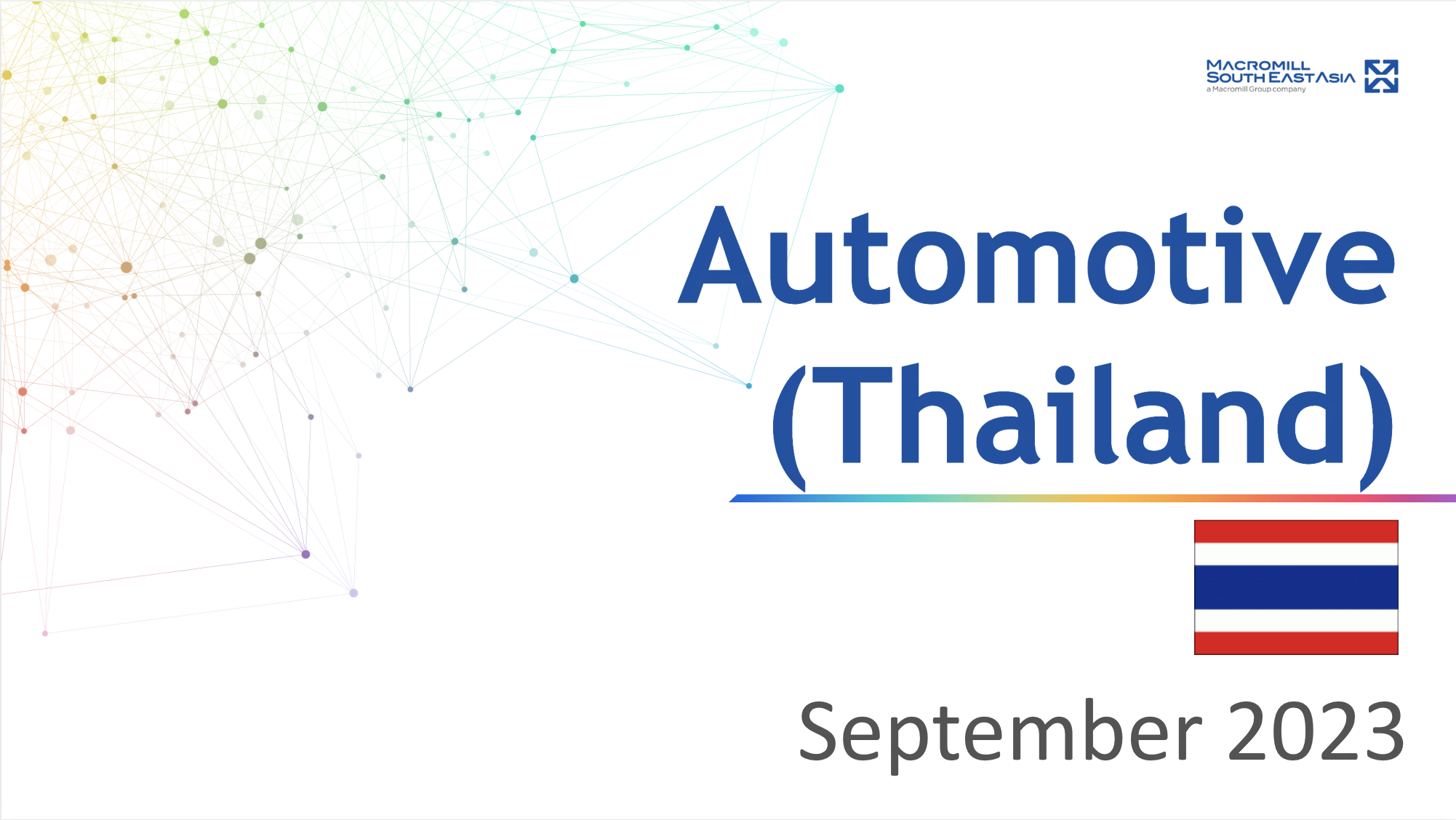 MACROMILL SOUTH EAST ASIA
a Macromill Group company

Automotive (Thailand)

September 2023